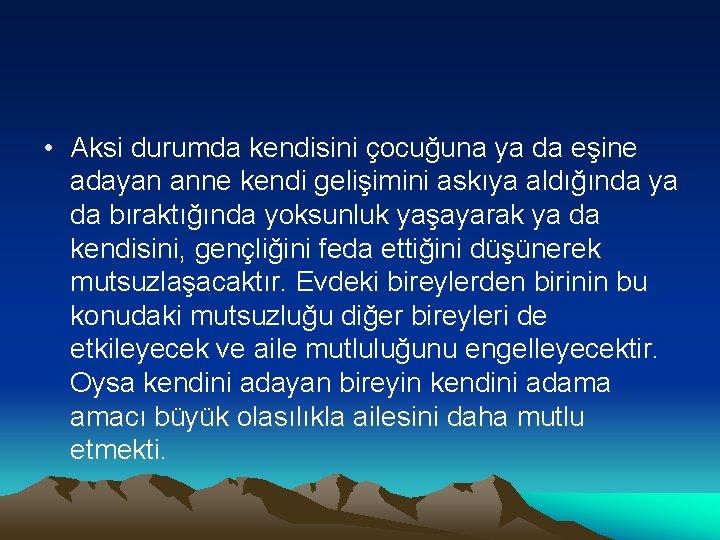 • Aksi durumda kendisini çocuğuna ya da eşine adayan anne kendi gelişimini askıya aldığında ya da bıraktığında yoksunluk yaşayarak ya da kendisini, gençliğini feda ettiğini düşünerek mutsuzlaşacaktır. Evdeki bireylerden birinin bu konudaki mutsuzluğu diğer bireyleri de etkileyecek ve aile mutluluğunu engelleyecektir. Oysa kendini adayan bireyin kendini adama amacı büyük olasılıkla ailesini daha mutlu etmekti.